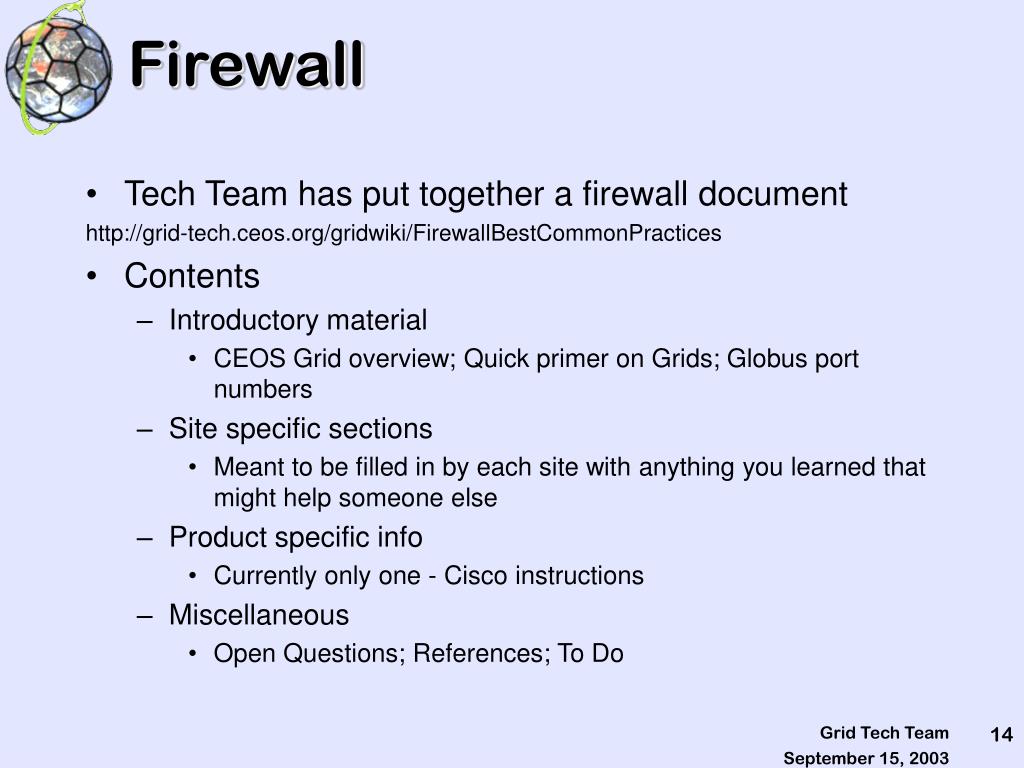 Firewall

• Tech Team has put together a firewall document
http://grid-tech.ceos.org/gridwiki/FirewallBestCommonPractices

• Contents
– Introductory material
• CEOS Grid overview; Quick primer on Grids; Globus port numbers
– Site specific sections
• Meant to be filled in by each site with anything you learned that might help someone else
– Product specific info
• Currently only one - Cisco instructions
– Miscellaneous
• Open Questions; References; To Do

Grid Tech Team
September 15, 2003
14